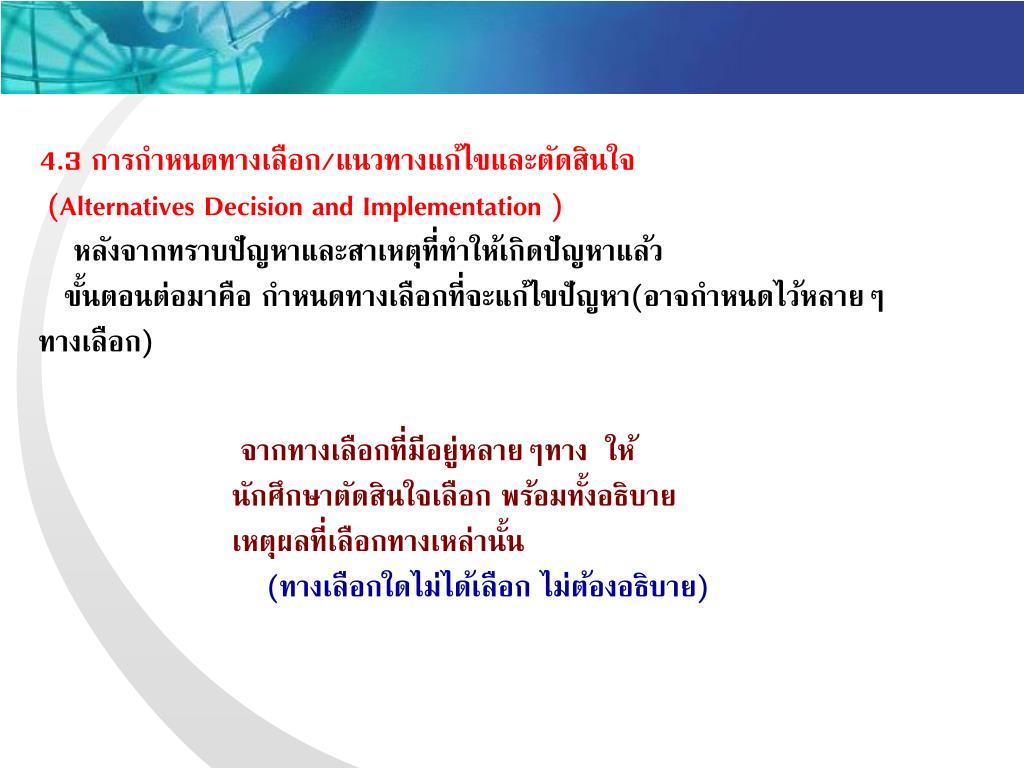 4.3 การกำหนดทางเลือก/แนวทางแก้ไขและตัดสินใจ
(Alternatives Decision and Implementation )

หลังจากทราบปัญหาและสาเหตุที่ทำให้เกิดปัญหาแล้ว ขั้นตอนต่อมาคือ กำหนดทางเลือกที่จะแก้ไขปัญหา(อาจกำหนดไว้หลาย ๆ ทางเลือก)

จากทางเลือกที่มีอยู่หลาย ๆทาง ให้นักศึกษาตัดสินใจเลือก พร้อมทั้งอธิบายเหตุผลที่เลือกทางเหล่านั้น
(ทางเลือกใดไม่ได้เลือก ไม่ต้องอธิบาย)